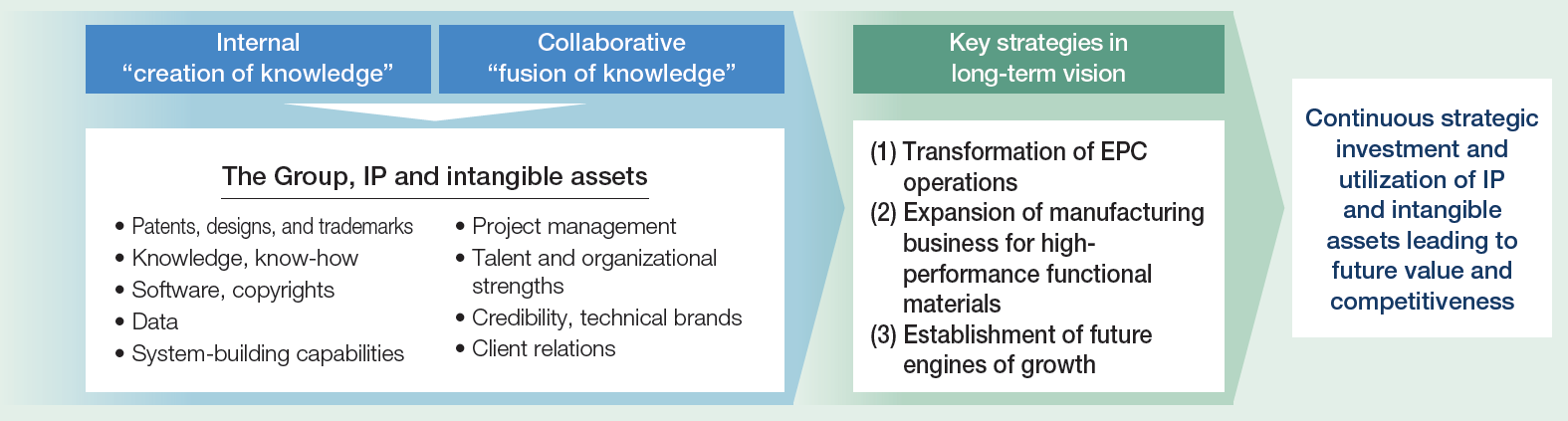 Internal
“creation of knowledge”

Collaborative
“fusion of knowledge”

The Group, IP and intangible assets

• Patents, designs, and trademarks
• Knowledge, know-how
• Software, copyrights
• Data
• System-building capabilities

• Project management
• Talent and organizational strengths
• Credibility, technical brands
• Client relations

Key strategies in long-term vision

(1) Transformation of EPC operations
(2) Expansion of manufacturing business for high-performance functional materials
(3) Establishment of future engines of growth

Continuous strategic investment and utilization of IP and intangible assets leading to future value and competitiveness